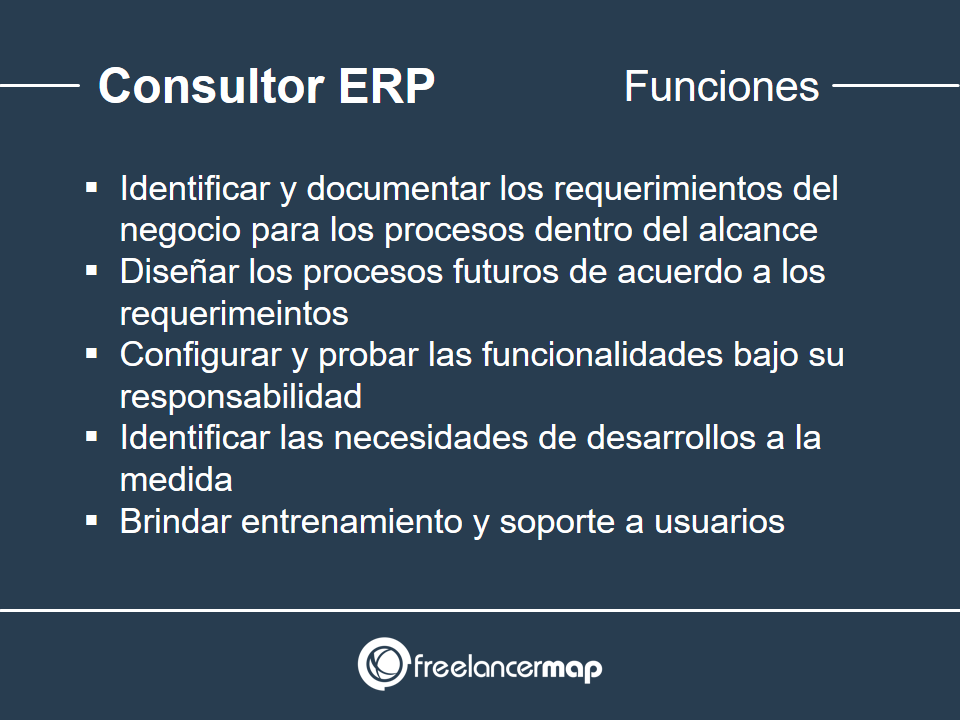 Consultor ERP

Funciones

▪ Identificar y documentar los requerimientos del negocio para los procesos dentro del alcance
▪ Diseñar los procesos futuros de acuerdo a los requerimeintos
▪ Configurar y probar las funcionalidades bajo su responsabilidad
▪ Identificar las necesidades de desarrollos a la medida
▪ Brindar entrenamiento y soporte a usuarios

freelancermap